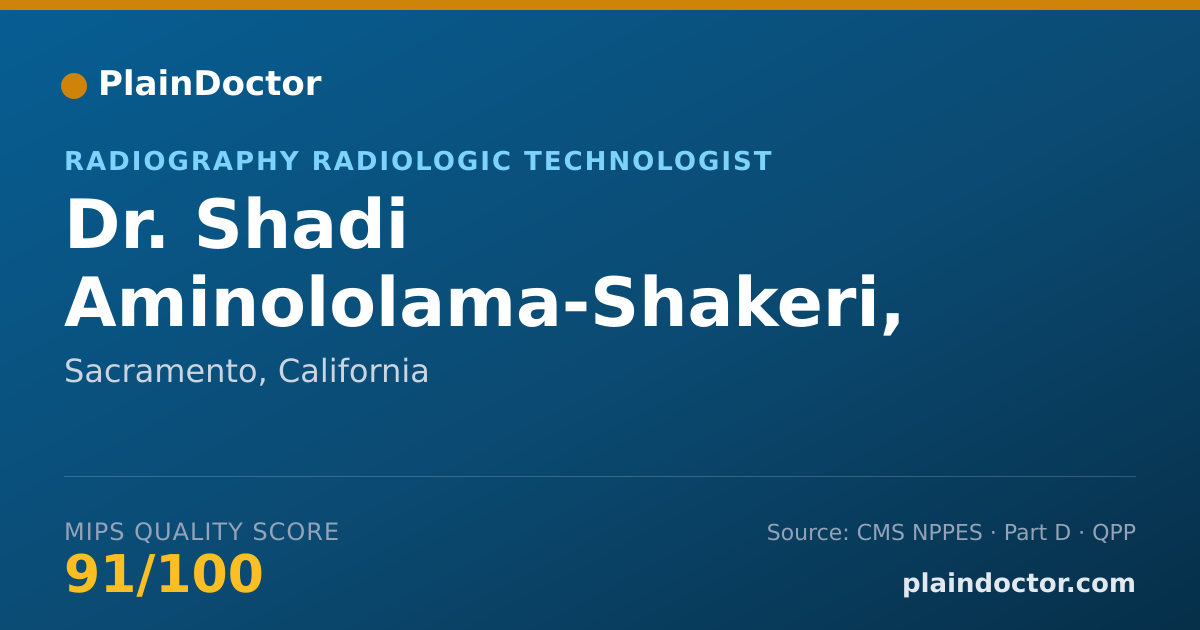 PlainDoctor

RADIOGRAPHY RADIOLOGIC TECHNOLOGIST

Dr. Shadi Aminololama-Shakeri,

Sacramento, California

MIPS QUALITY SCORE

91/100

Source: CMS NPPES · Part D · QPP

plaindoctor.com